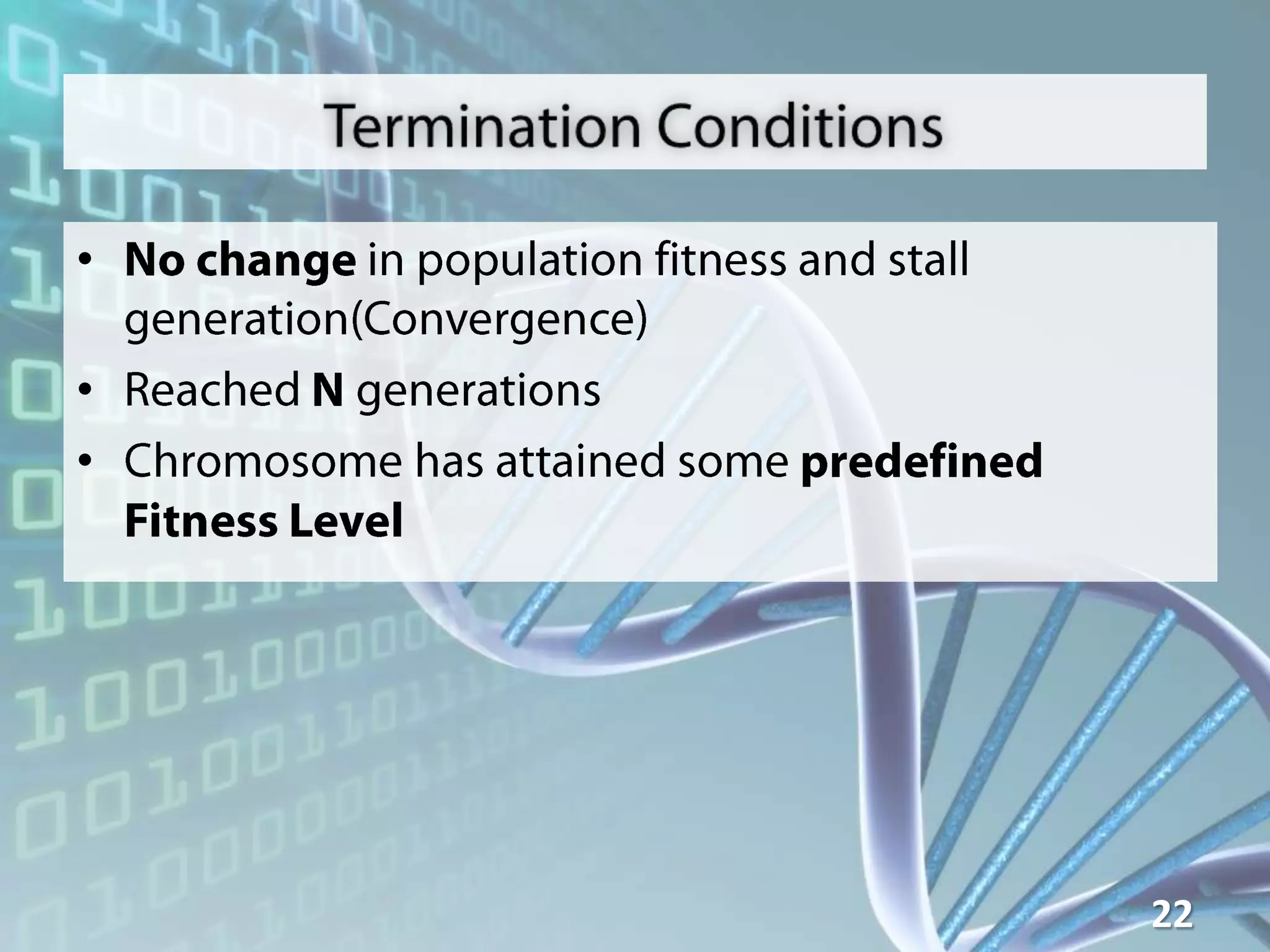 Termination Conditions

• No change in population fitness and stall generation(Convergence)
• Reached N generations
• Chromosome has attained some predefined Fitness Level

22